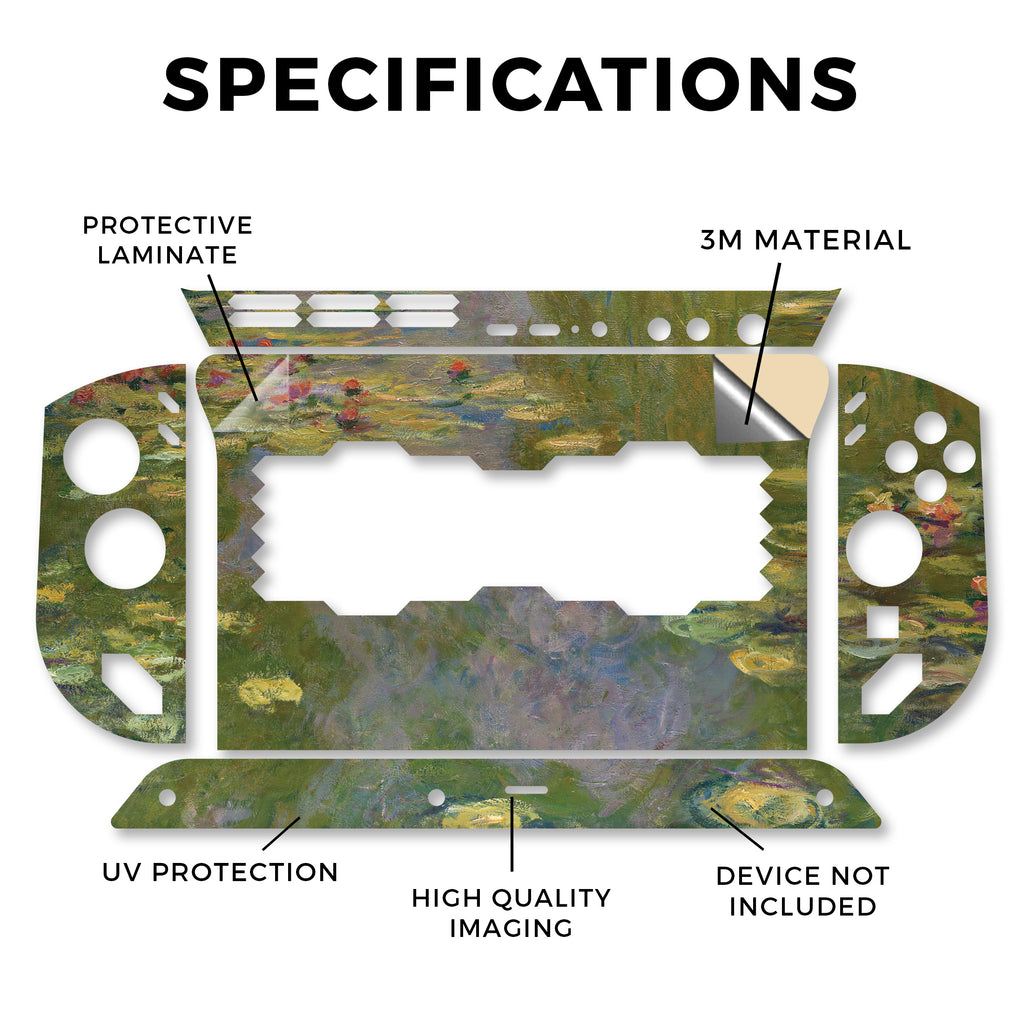 SPECIFICATIONS

PROTECTIVE LAMINATE

3M MATERIAL

UV PROTECTION

HIGH QUALITY IMAGING

DEVICE NOT INCLUDED